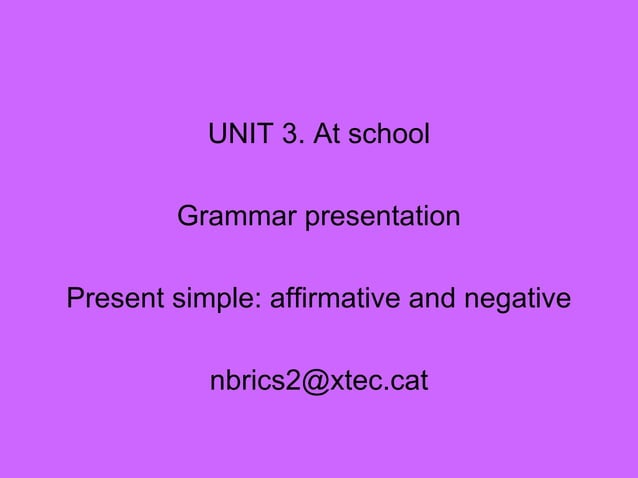 UNIT 3. At school

Grammar presentation

Present simple: affirmative and negative

nbrics2@xtec.cat